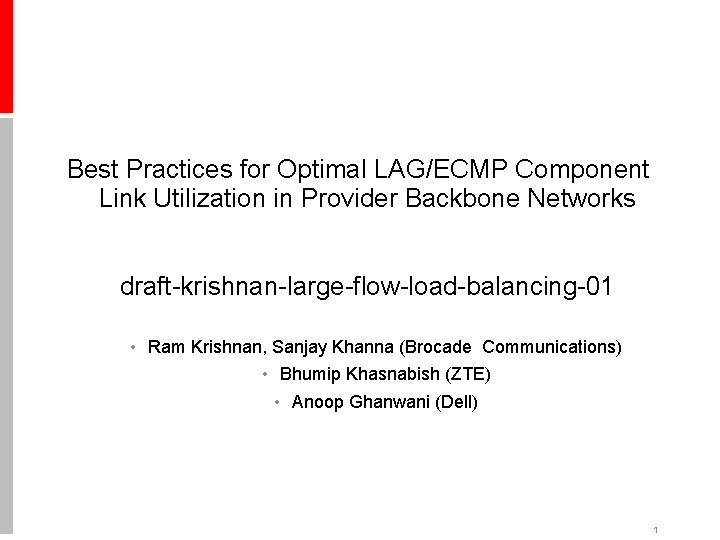 Best Practices for Optimal LAG/ECMP Component Link Utilization in Provider Backbone Networks

draft-krishnan-large-flow-load-balancing-01

• Ram Krishnan, Sanjay Khanna (Brocade Communications)
• Bhumip Khasnabish (ZTE)
• Anoop Ghanwani (Dell)

1